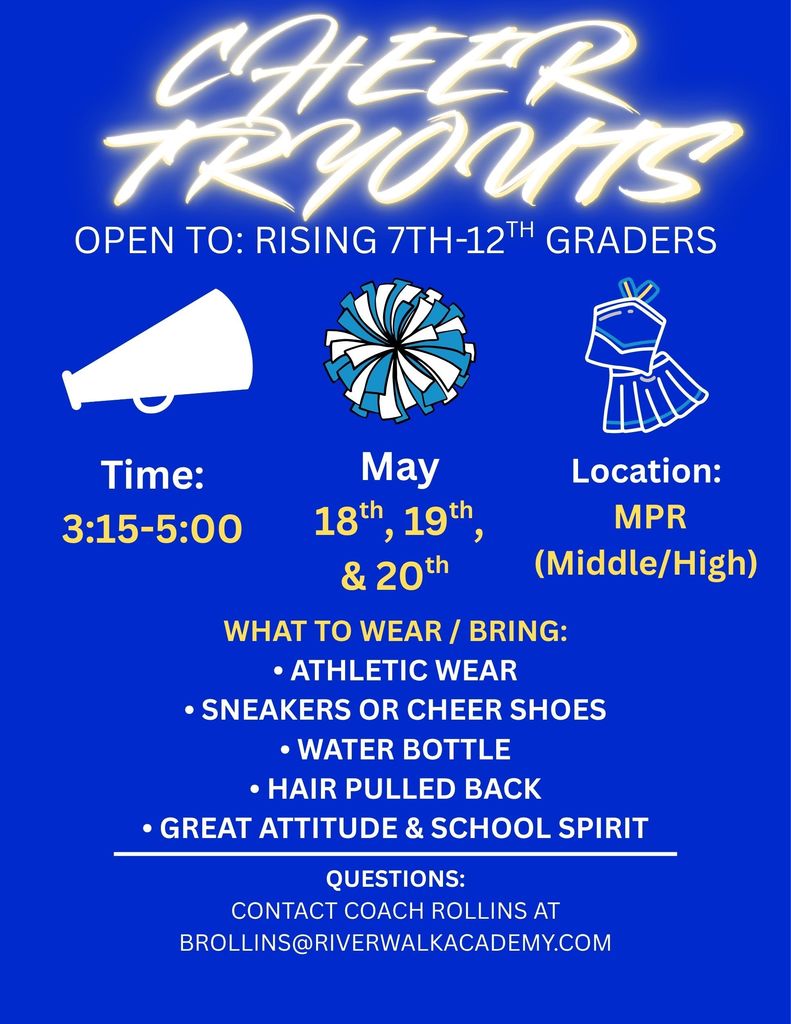 CHEER TRYOUTS

OPEN TO: RISING 7TH-12$^{TH}$ GRADERS

Time:
3:15-5:00

May
18$^{th}$, 19$^{th}$, & 20$^{th}$

Location:
MPR
(Middle/High)

WHAT TO WEAR / BRING:
• ATHLETIC WEAR
• SNEAKERS OR CHEER SHOES
• WATER BOTTLE
• HAIR PULLED BACK
• GREAT ATTITUDE & SCHOOL SPIRIT

QUESTIONS:
CONTACT COACH ROLLINS AT
BROLLINS@RIVERWALKACADEMY.COM